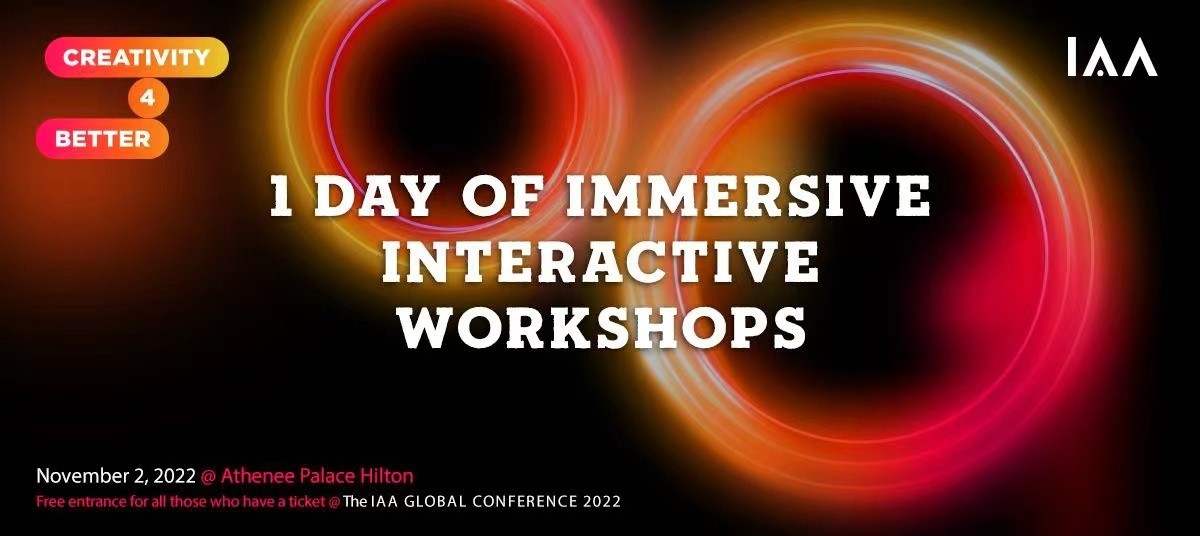 CREATIVITY
4
BETTER

IAA

1 DAY OF IMMERSIVE INTERACTIVE WORKSHOPS

November 2, 2022 @ Athenee Palace Hilton
Free entrance for all those who have a ticket @ The IAA GLOBAL CONFERENCE 2022